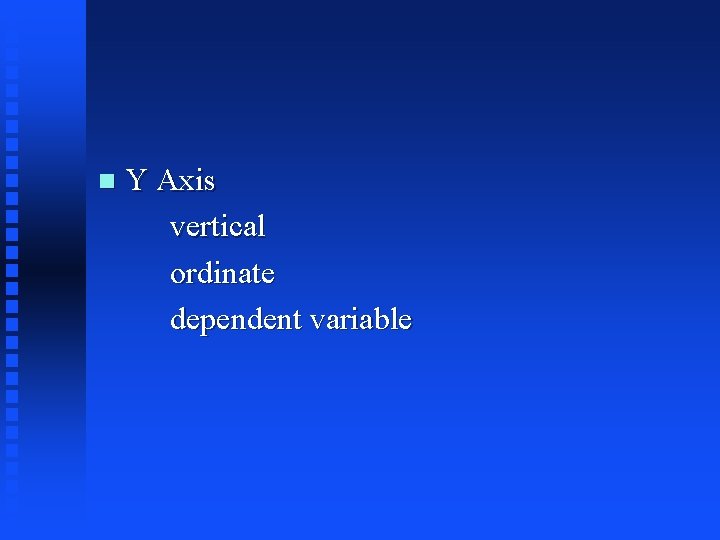 Y Axis

vertical

ordinate

dependent variable